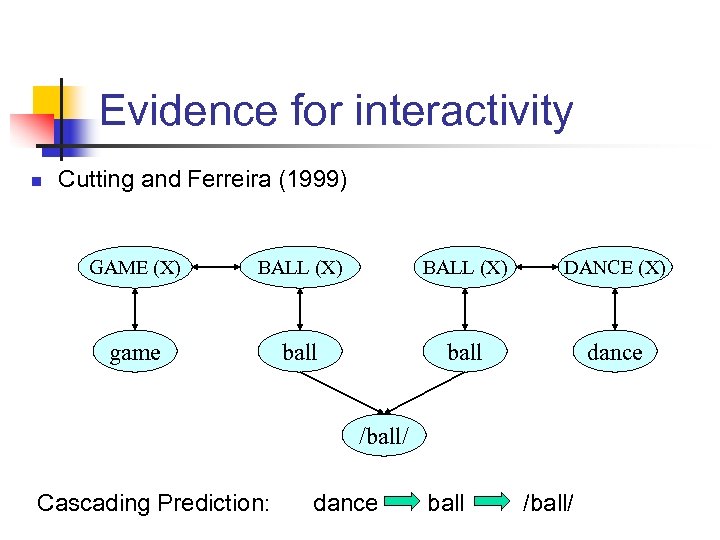 Evidence for interactivity

Cutting and Ferreira (1999)

GAME (X)
BALL (X)
BALL (X)
DANCE (X)

game
ball
ball
dance

/ball/

Cascading Prediction: dance ball /ball/